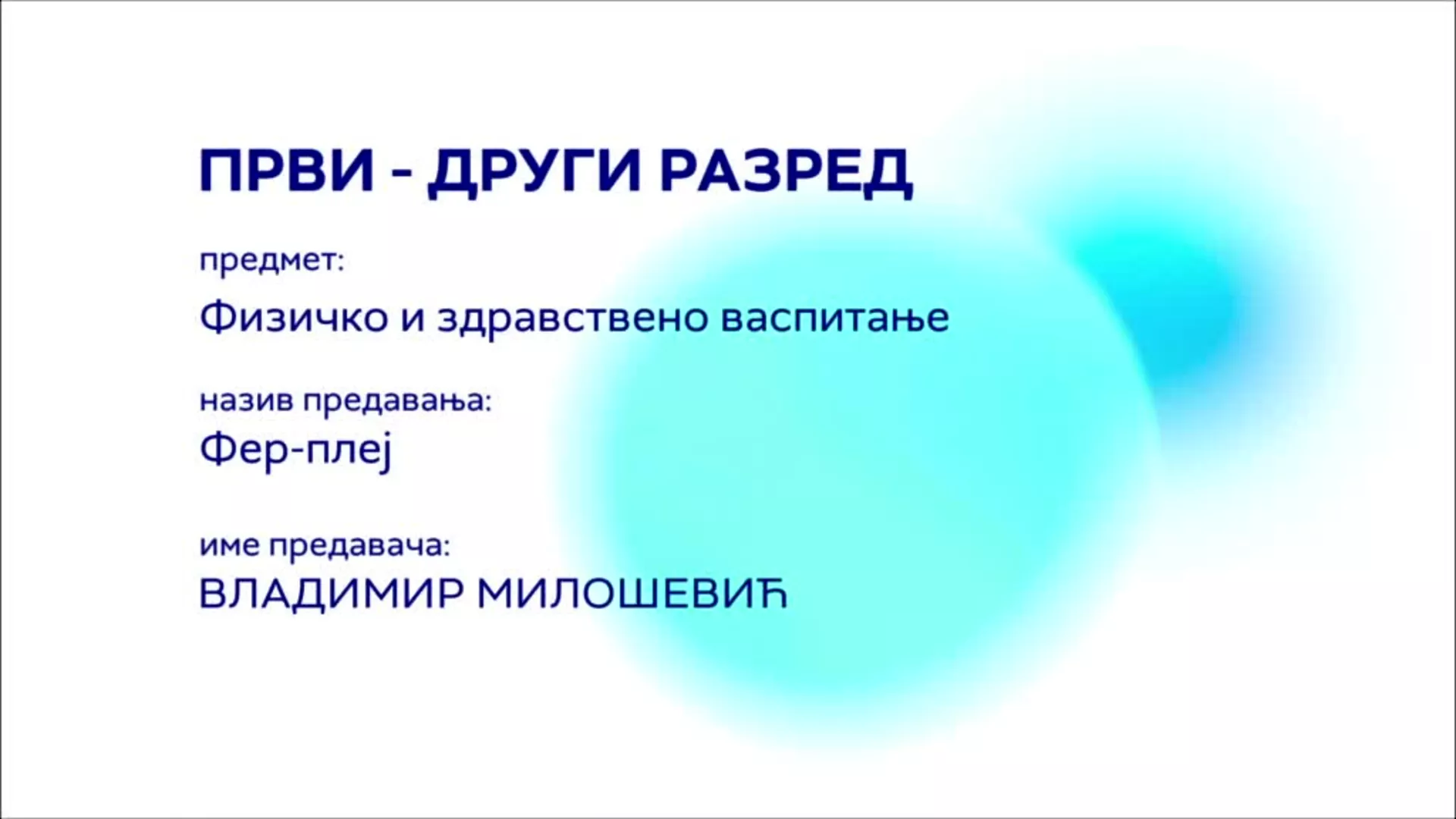 ПРВИ - ДРУГИ РАЗРЕД

предмет:

Физичко и здравствено васпитање

назив предавања:

Фер-плеј

име предавача:

ВЛАДИМИР МИЛОШЕВИЋ